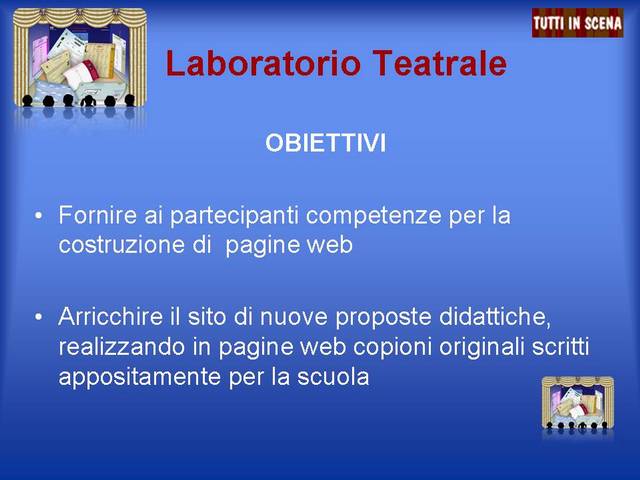 TUTTI IN SCENA

Laboratorio Teatrale

OBIETTIVI

• Fornire ai partecipanti competenze per la costruzione di pagine web

• Arricchire il sito di nuove proposte didattiche, realizzando in pagine web copioni originali scritti appositamente per la scuola